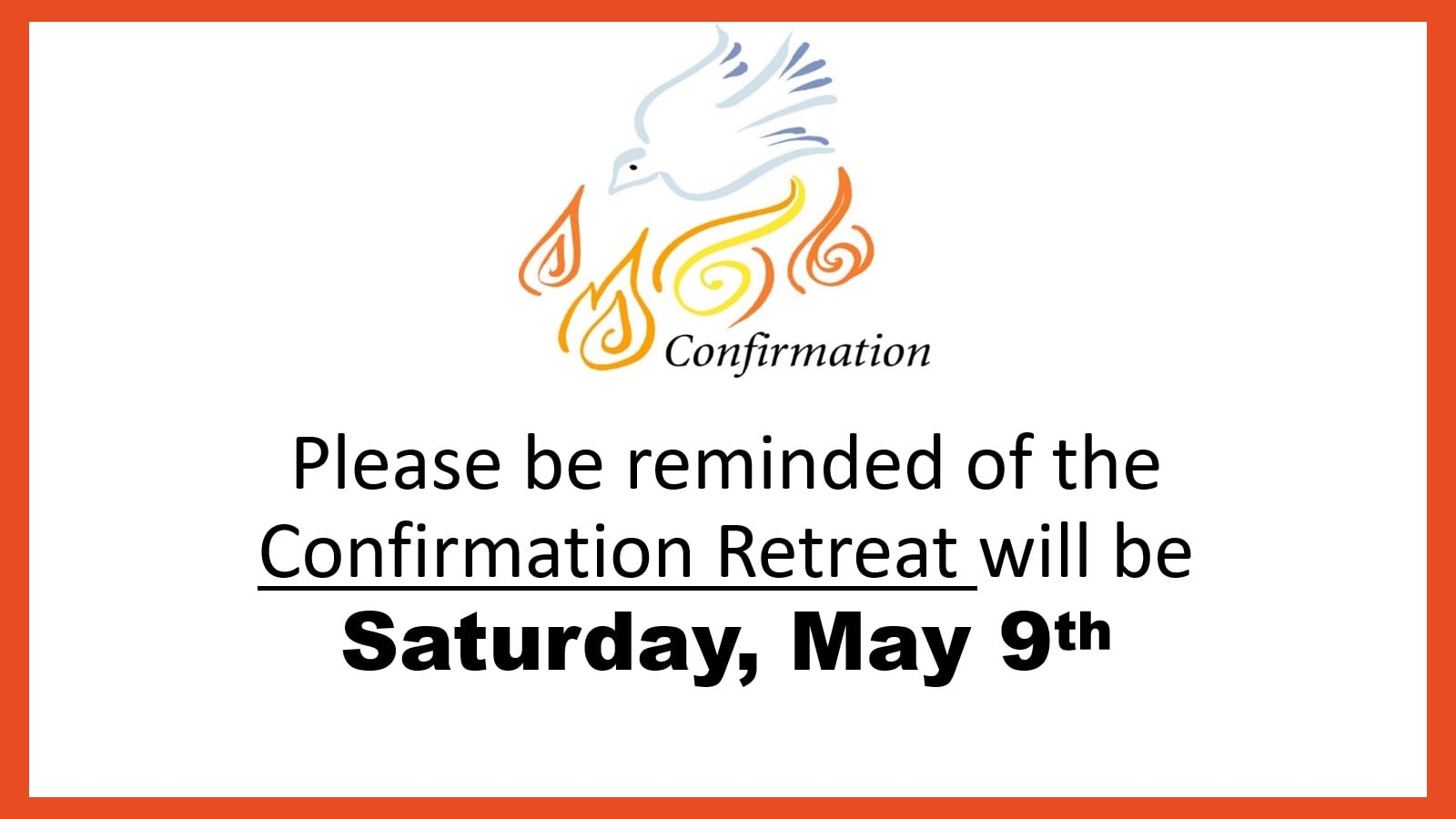 Confirmation

Please be reminded of the Confirmation Retreat will be Saturday, May 9th